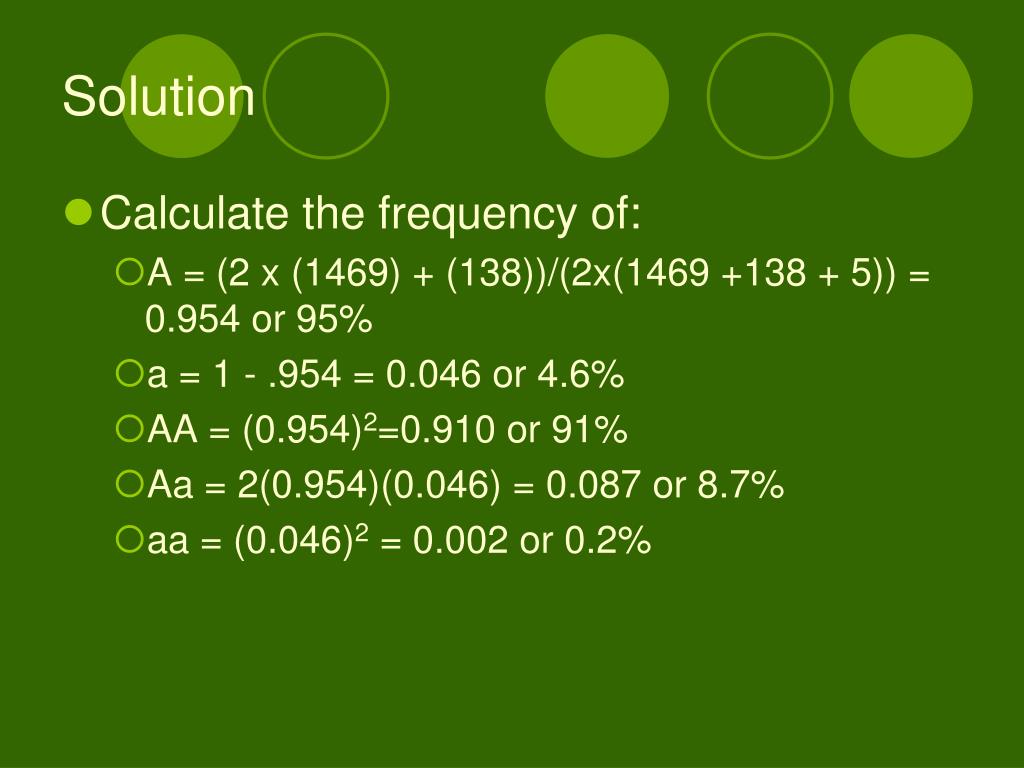 Solution

Calculate the frequency of:

A = (2 x (1469) + (138))/(2x(1469 +138 + 5)) = 0.954 or 95%

a = 1 - .954 = 0.046 or 4.6%

AA = $(0.954)^2$=0.910 or 91%

Aa = 2(0.954)(0.046) = 0.087 or 8.7%

aa = $(0.046)^2$ = 0.002 or 0.2%